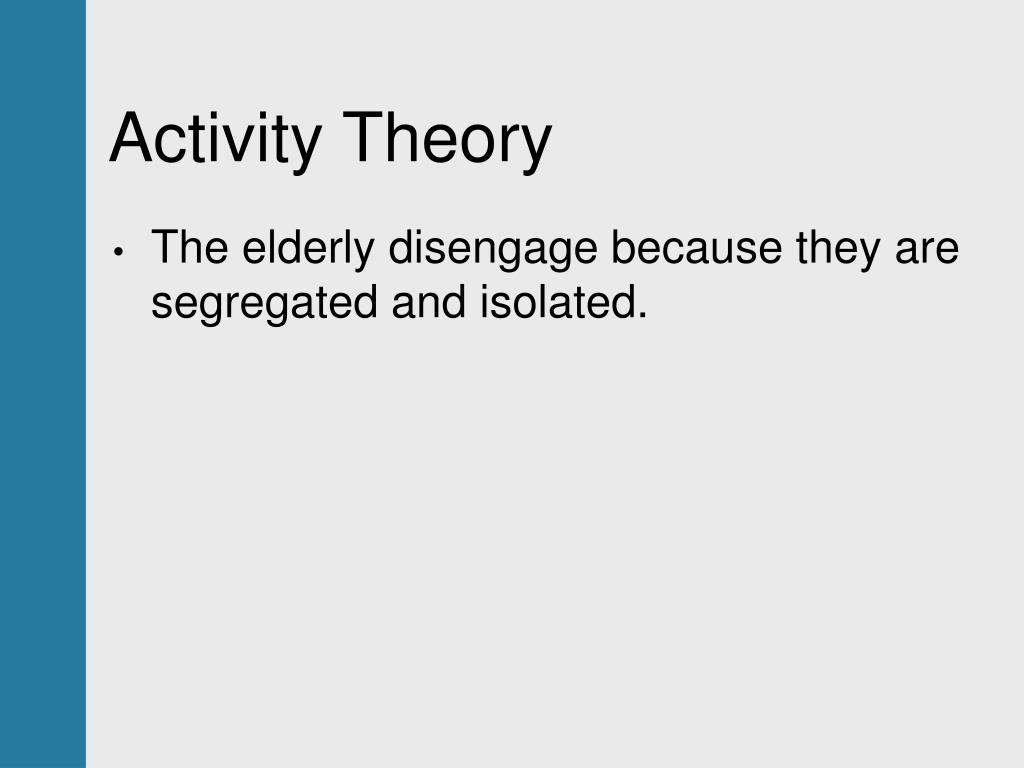 Activity Theory

• The elderly disengage because they are segregated and isolated.